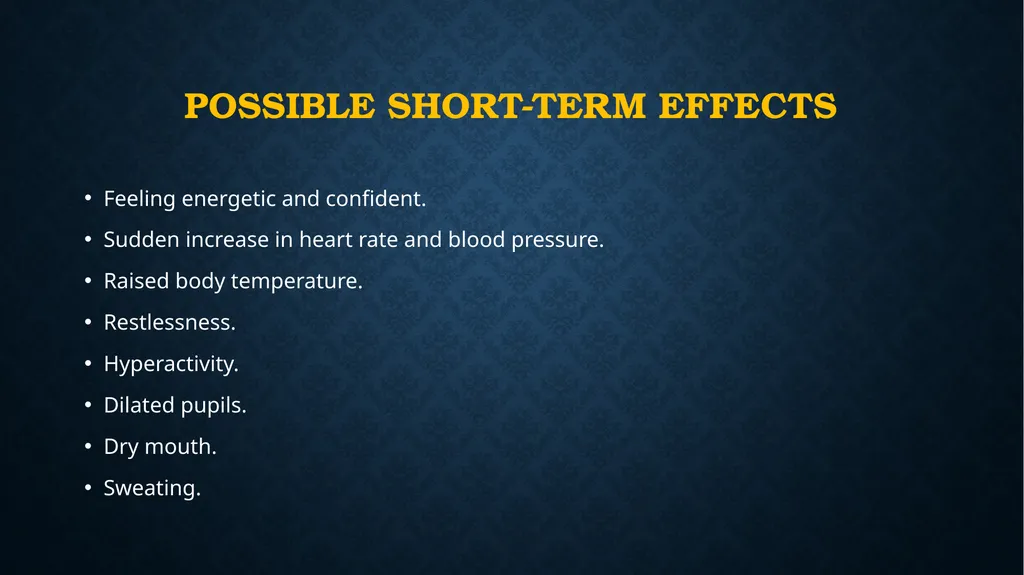 POSSIBLE SHORT-TERM EFFECTS

• Feeling energetic and confident.
• Sudden increase in heart rate and blood pressure.
• Raised body temperature.
• Restlessness.
• Hyperactivity.
• Dilated pupils.
• Dry mouth.
• Sweating.